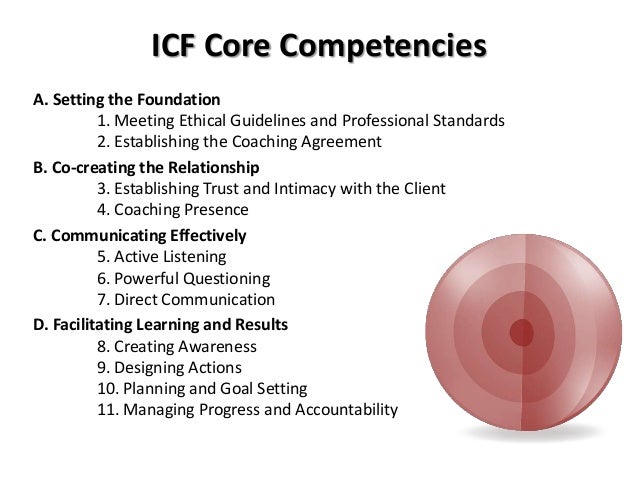 ICF Core Competencies

A. Setting the Foundation
1. Meeting Ethical Guidelines and Professional Standards
2. Establishing the Coaching Agreement

B. Co-creating the Relationship
3. Establishing Trust and Intimacy with the Client
4. Coaching Presence

C. Communicating Effectively
5. Active Listening
6. Powerful Questioning
7. Direct Communication

D. Facilitating Learning and Results
8. Creating Awareness
9. Designing Actions
10. Planning and Goal Setting
11. Managing Progress and Accountability